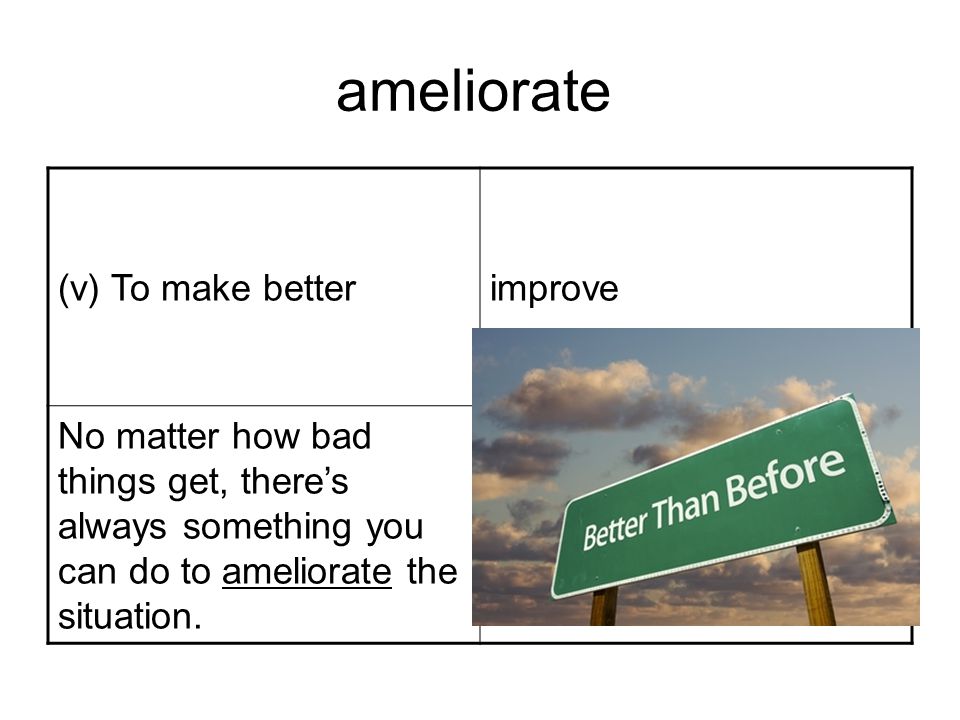 ameliorate

| (v) To make better | improve |
|---|---|
| No matter how bad things get, there's always something you can do to ameliorate the situation. | Better Than Before |